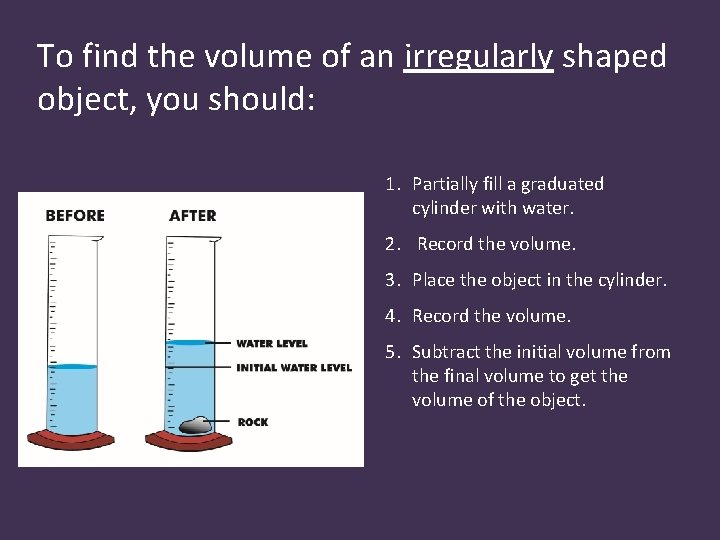 To find the volume of an irregularly shaped object, you should:

BEFORE

AFTER

WATER LEVEL

INITIAL WATER LEVEL

ROCK

1. Partially fill a graduated cylinder with water.
2. Record the volume.
3. Place the object in the cylinder.
4. Record the volume.
5. Subtract the initial volume from the final volume to get the volume of the object.